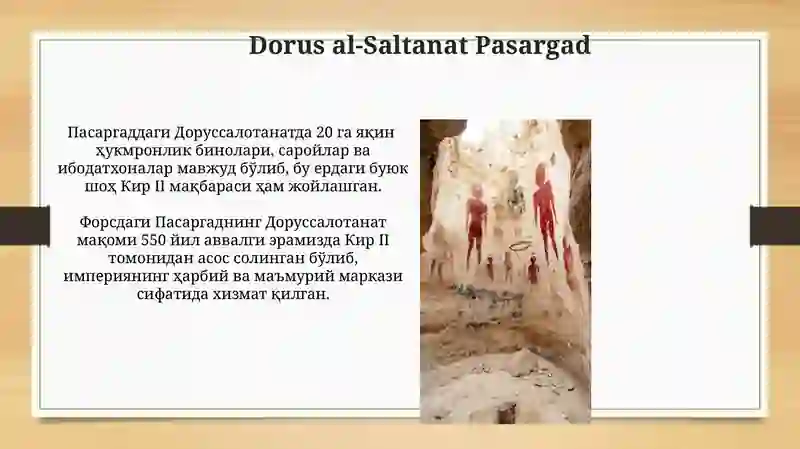 Dorus al-Saltanat Pasargad

Пасаргаддаги Доруссалотанатда 20 га яқин ҳукмронлик бинолари, саройлар ва ибодатхоналар мавжуд бўлиб, бу ердаги буюк шоҳ Кир II мақбараси ҳам жойлашган.

Форсдаги Пасаргаднинг Доруссалотанат мақоми 550 йил аввалги эрамизда Кир II томонидан асос солинган бўлиб, империянинг ҳарбий ва маъмурий маркази сифатида хизмат қилган.